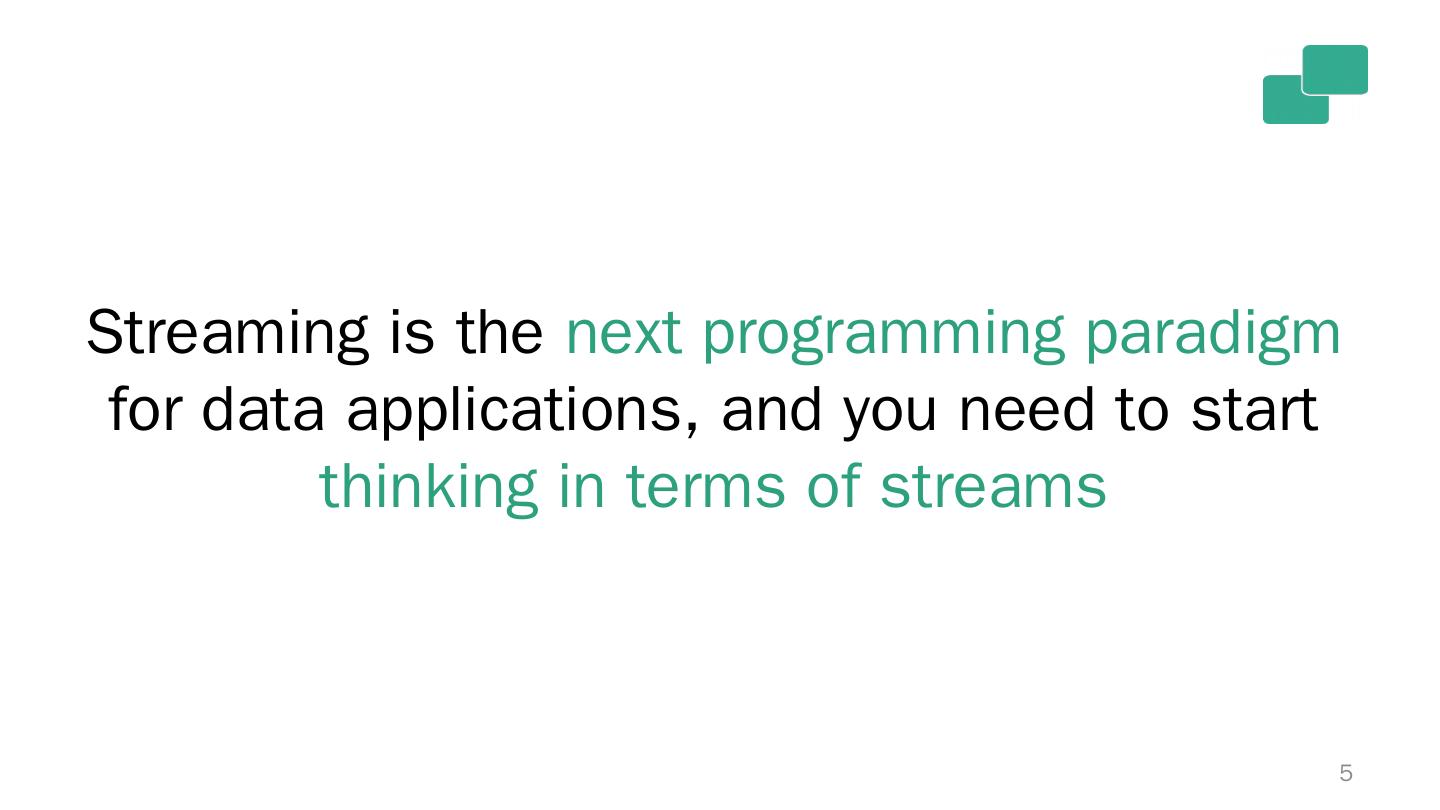 Streaming is the next programming paradigm for data applications, and you need to start thinking in terms of streams

5